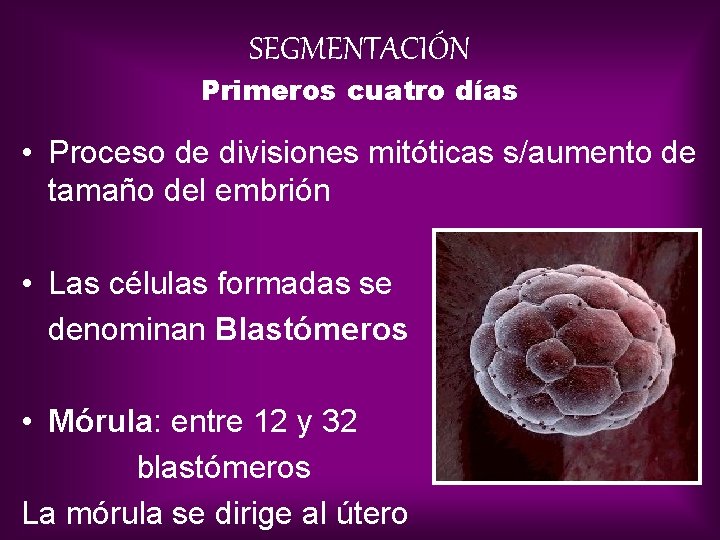 SEGMENTACIÓN
Primeros cuatro días

• Proceso de divisiones mitóticas s/aumento de tamaño del embrión

• Las células formadas se denominan Blastómeros

• Mórula: entre 12 y 32 blastómeros

La mórula se dirige al útero